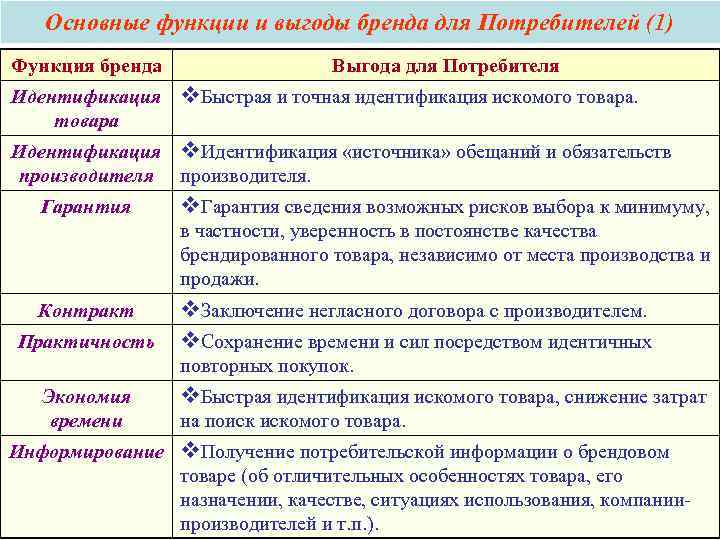 Основные функции и выгоды бренда для Потребителей (1)

| Функция бренда | Выгода для Потребителя |
|---|---|
| Идентификация товара | ❖Быстрая и точная идентификация искомого товара. |
| Идентификация производителя | ❖Идентификация «источника» обещаний и обязательств производителя. |
| Гарантия | ❖Гарантия сведения возможных рисков выбора к минимуму, в частности, уверенность в постоянстве качества брендированного товара, независимо от места производства и продажи. |
| Контракт | ❖Заключение негласного договора с производителем. |
| Практичность | ❖Сохранение времени и сил посредством идентичных повторных покупок. |
| Экономия времени | ❖Быстрая идентификация искомого товара, снижение затрат на поиск искомого товара. |
| Информирование | ❖Получение потребительской информации о брендовом товаре (об отличительных особенностях товара, его назначении, качестве, ситуациях использования, компании-производителей и т.п.). |